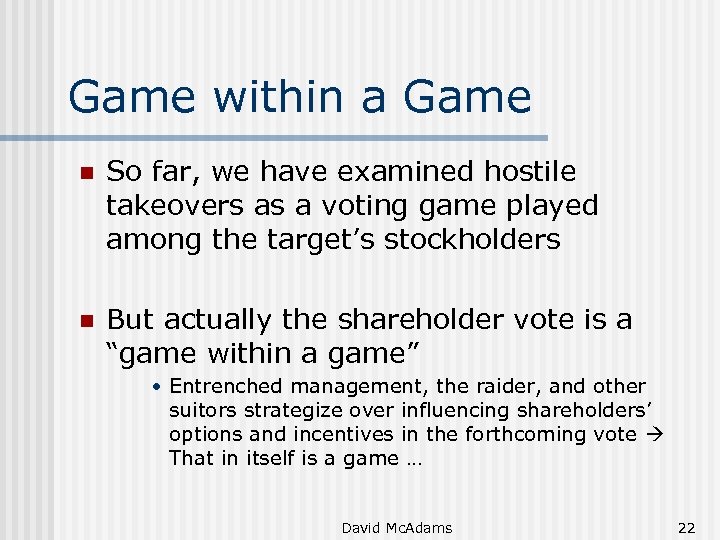 Game within a Game

So far, we have examined hostile takeovers as a voting game played among the target's stockholders

But actually the shareholder vote is a "game within a game"

• Entrenched management, the raider, and other suitors strategize over influencing shareholders' options and incentives in the forthcoming vote → That in itself is a game …

David McAdams

22